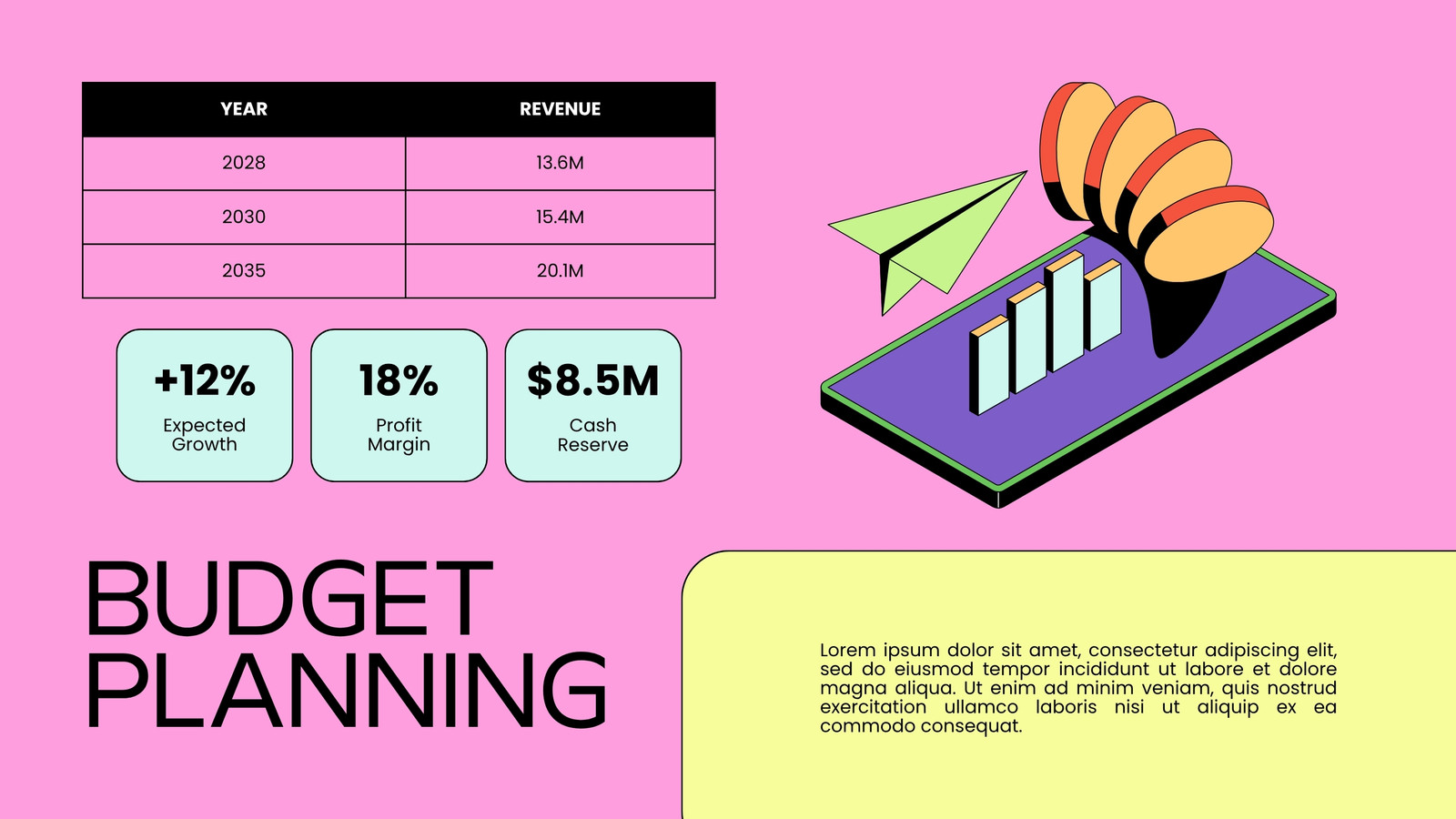 | YEAR | REVENUE |
|---|---|
| 2028 | 13.6M |
| 2030 | 15.4M |
| 2035 | 20.1M |

+12%
Expected Growth

18%
Profit Margin

$8.5M
Cash Reserve

BUDGET PLANNING

Lorem ipsum dolor sit amet, consectetur adipiscing elit, sed do eiusmod tempor incididunt ut labore et dolore magna aliqua. Ut enim ad minim veniam, quis nostrud exercitation ullamco laboris nisi ut aliquip ex ea commodo consequat.